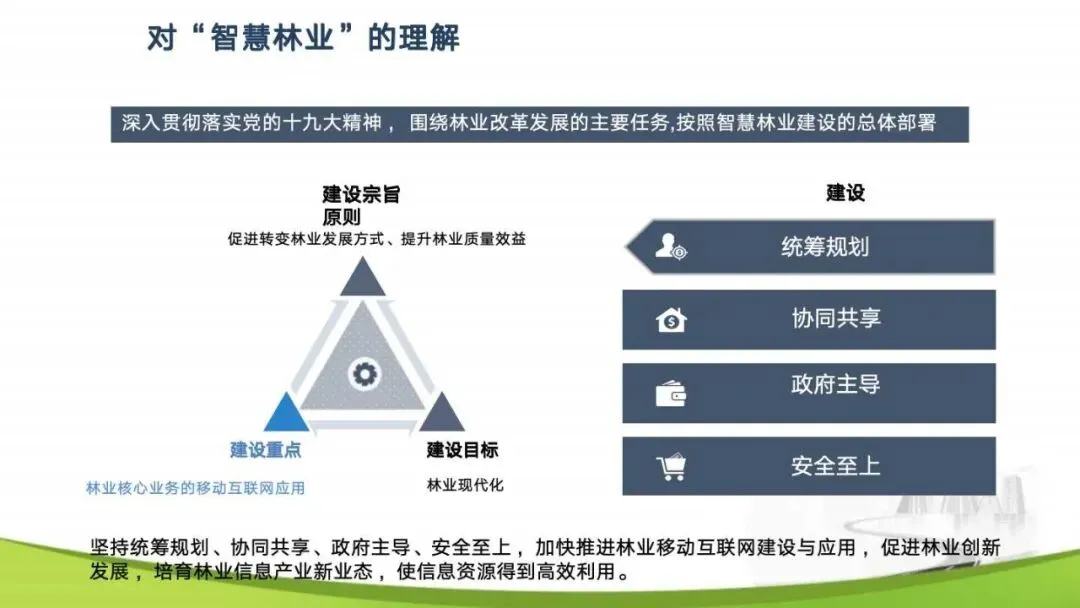 对“智慧林业”的理解

深入贯彻落实党的十九大精神， 围绕林业改革发展的主要任务,按照智慧林业建设的总体部署

建设宗旨
原则
促进转变林业发展方式、提升林业质量效益

建设重点
林业核心业务的移动互联网应用

建设目标
林业现代化

建设

统筹规划

协同共享

政府主导

安全至上

坚持统筹规划、协同共享、政府主导、安全至上， 加快推进林业移动互联网建设与应用， 促进林业创新发展， 培育林业信息产业新业态， 使信息资源得到高效利用。